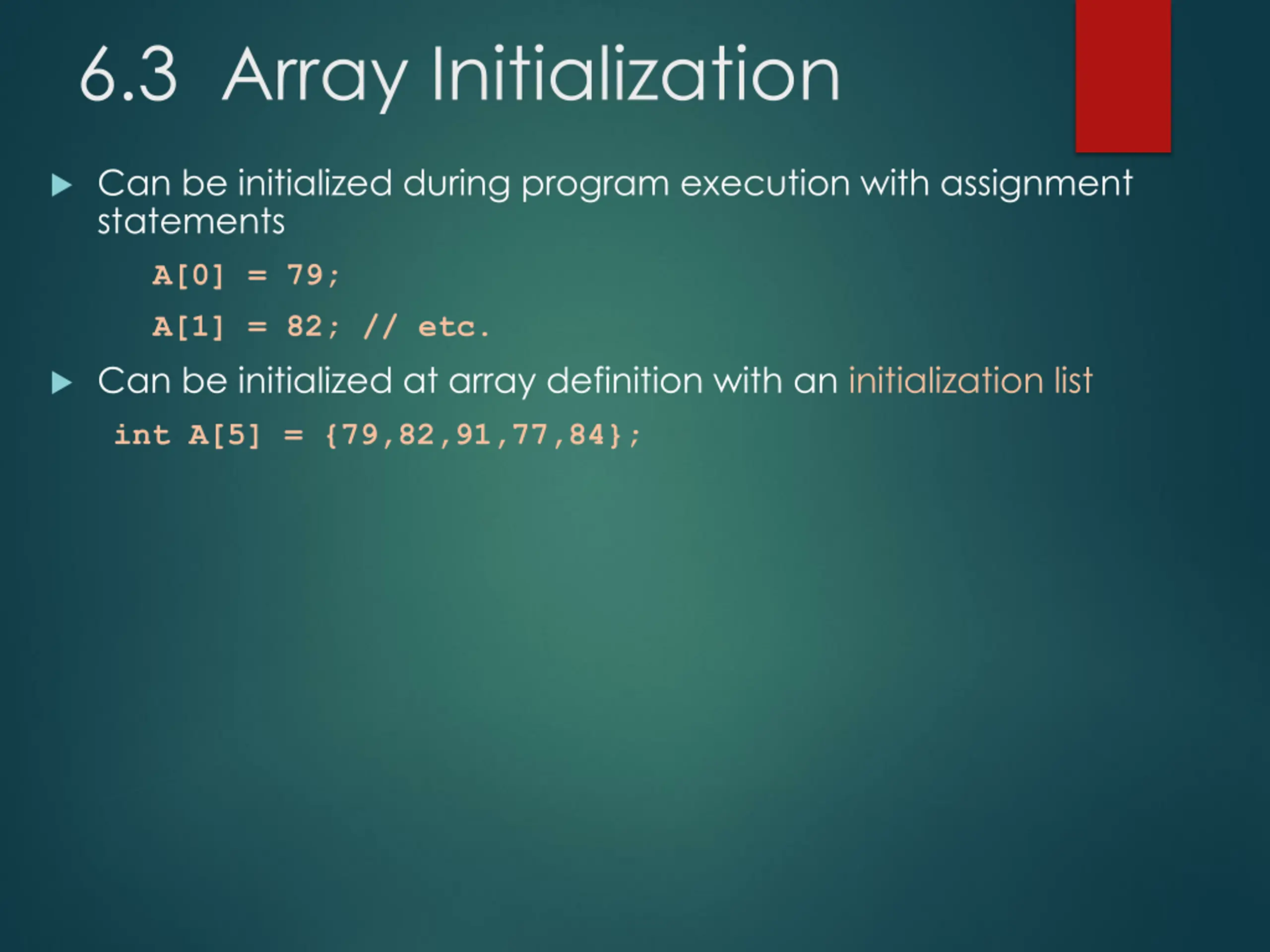 6.3 Array Initialization

Can be initialized during program execution with assignment statements

A[0] = 79;

A[1] = 82; // etc.

Can be initialized at array definition with an initialization list

int A[5] = {79,82,91,77,84};